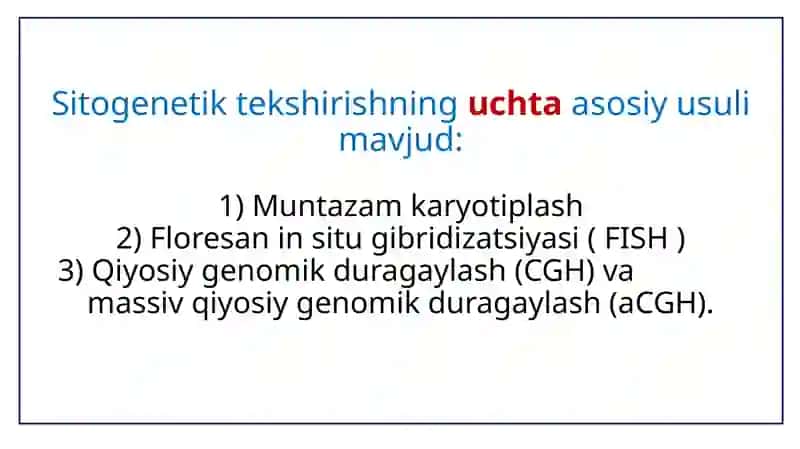 Sitogenetik tekshirishning uchta asosiy usuli mavjud:

1) Muntazam karyotiplash
2) Floresan in situ gibridizatsiyasi ( FISH )
3) Qiyosiy genomik duragaylash (CGH) va massiv qiyosiy genomik duragaylash (aCGH).